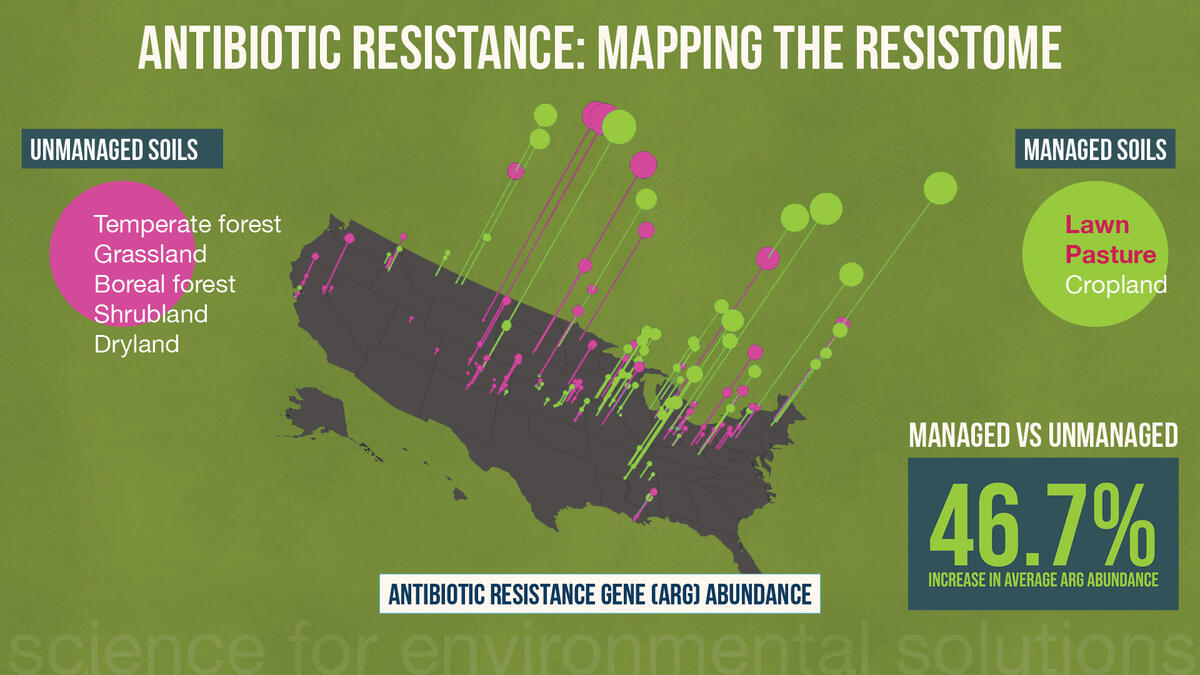 ANTIBIOTIC RESISTANCE: MAPPING THE RESISTOME

UNMANAGED SOILS

Temperate forest
Grassland
Boreal forest
Shrubland
Dryland

MANAGED SOILS

Lawn
Pasture
Cropland

MANAGED VS UNMANAGED

46.7%
INCREASE IN AVERAGE ARG ABUNDANCE

ANTIBIOTIC RESISTANCE GENE (ARG) ABUNDANCE

science for environmental solutions